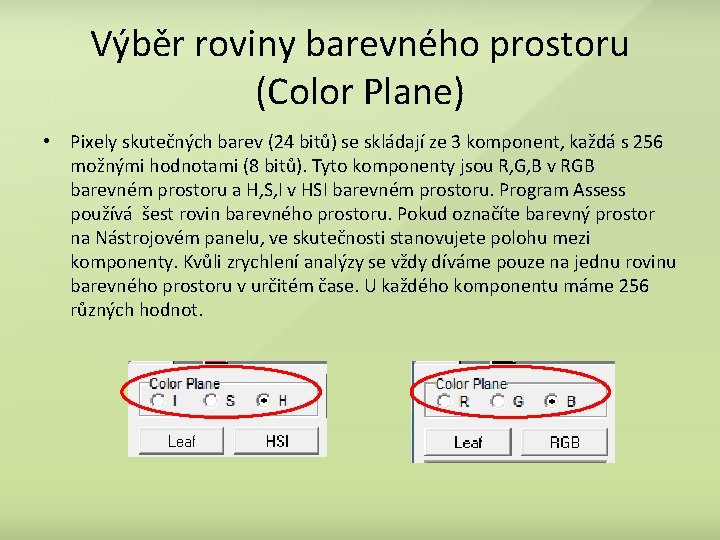 Výběr roviny barevného prostoru (Color Plane)

• Pixely skutečných barev (24 bitů) se skládají ze 3 komponent, každá s 256 možnými hodnotami (8 bitů). Tyto komponenty jsou R,G,B v RGB barevném prostoru a H,S,I v HSI barevném prostoru. Program Assess používá šest rovin barevného prostoru. Pokud označíte barevný prostor na Nástrojovém panelu, ve skutečnosti stanovujete polohu mezi komponenty. Kvůli zrychlení analýzy se vždy díváme pouze na jednu rovinu barevného prostoru v určitém čase. U každého komponentu máme 256 různých hodnot.

Color Plane
I S H
Leaf HSI

Color Plane
R G B
Leaf RGB